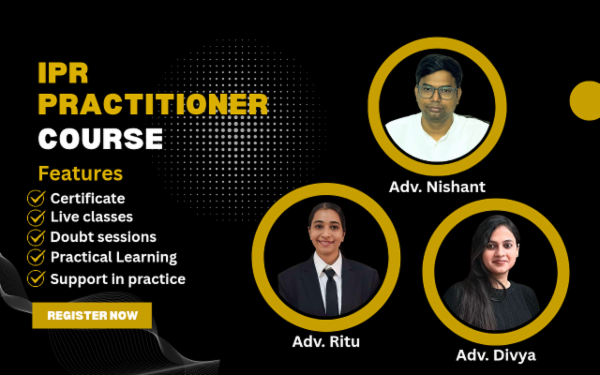 IPR PRACTITIONER COURSE

Features

Certificate
Live classes
Doubt sessions
Practical Learning
Support in practice

REGISTER NOW

Adv. Nishant

Adv. Ritu

Adv. Divya